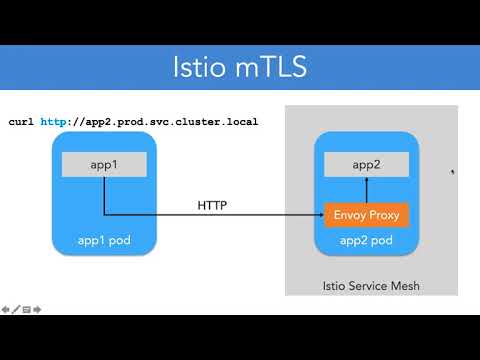 Istio mTLS

curl http://app2.prod.svc.cluster.local

app1

app1 pod

HTTP

app2

Envoy Proxy

app2 pod

Istio Service Mesh